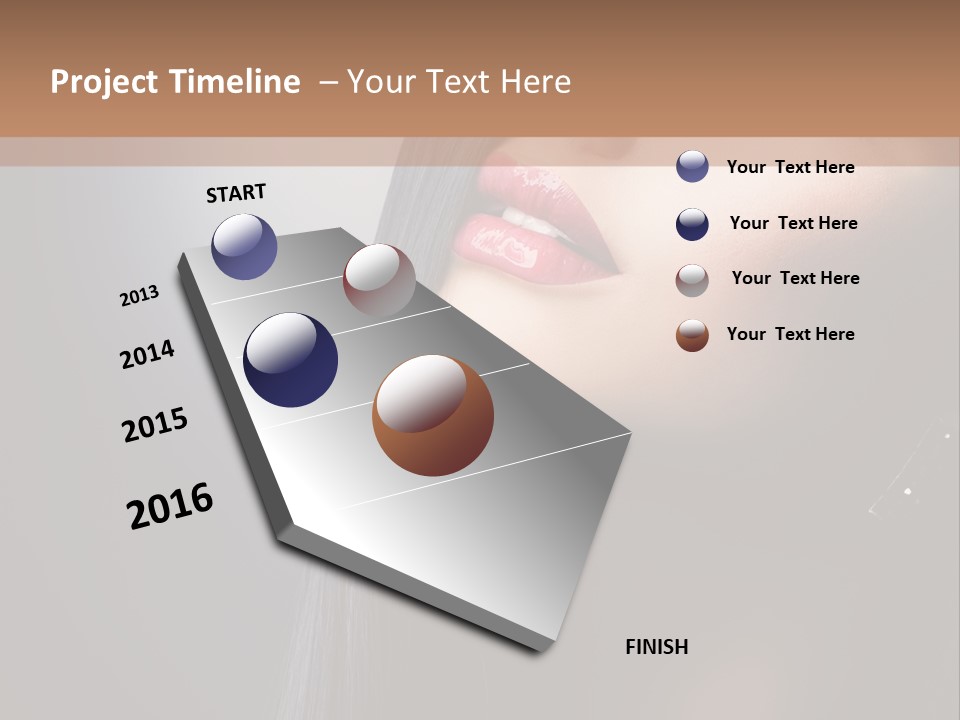 Project Timeline – Your Text Here

START

2013

2014

2015

2016

FINISH

Your Text Here

Your Text Here

Your Text Here

Your Text Here